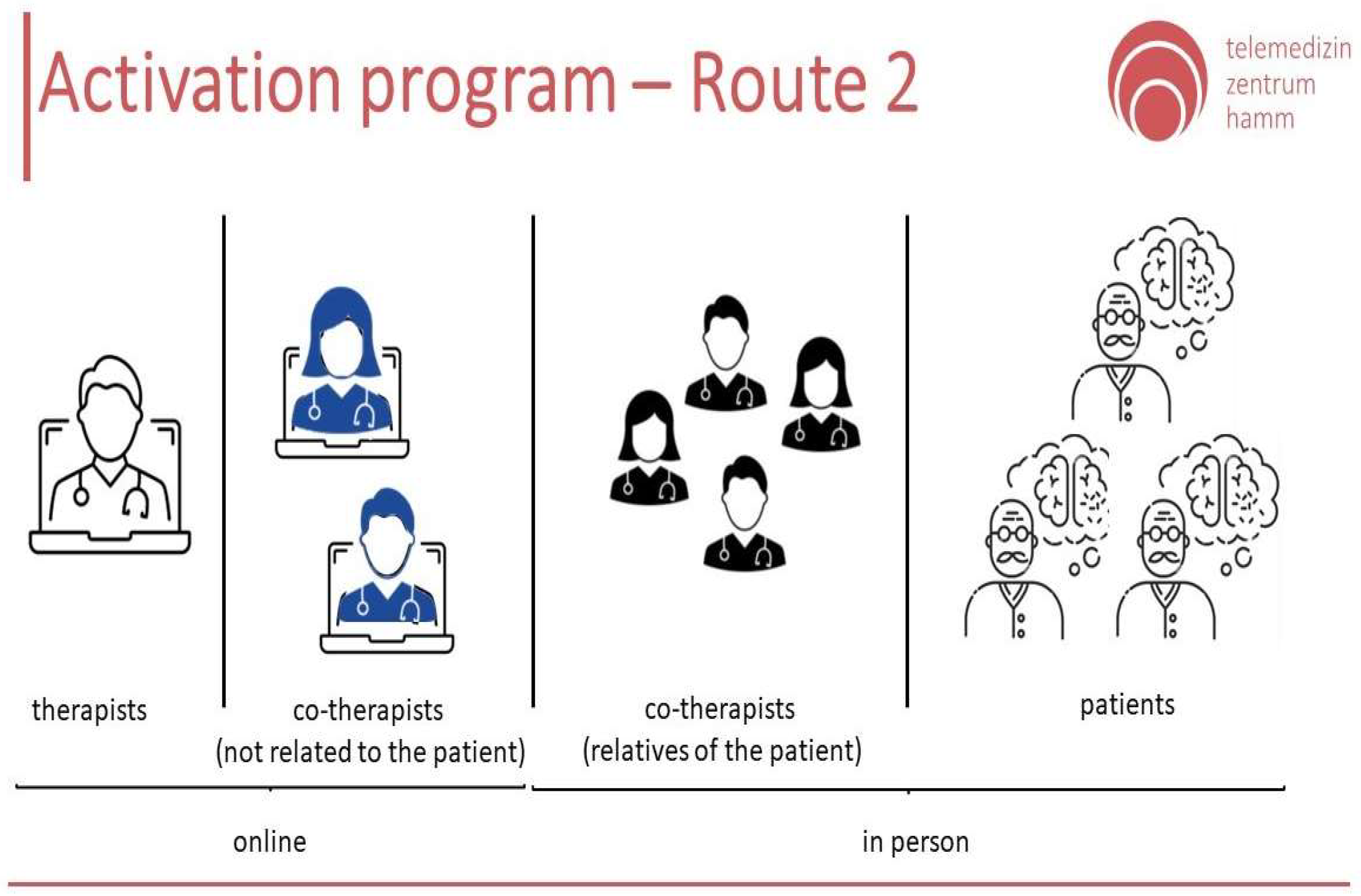 Activation program – Route 2

telemedizin
zentrum
hamm

therapists

co-therapists
(not related to the patient)

co-therapists
(relatives of the patient)

patients

online

in person